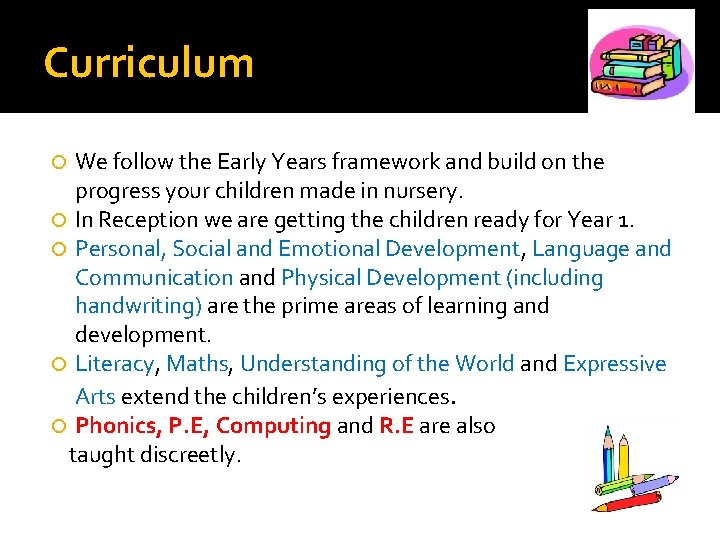 Curriculum

We follow the Early Years framework and build on the progress your children made in nursery.

In Reception we are getting the children ready for Year 1.

Personal, Social and Emotional Development, Language and Communication and Physical Development (including handwriting) are the prime areas of learning and development.

Literacy, Maths, Understanding of the World and Expressive Arts extend the children's experiences.

Phonics, P.E, Computing and R.E are also taught discreetly.